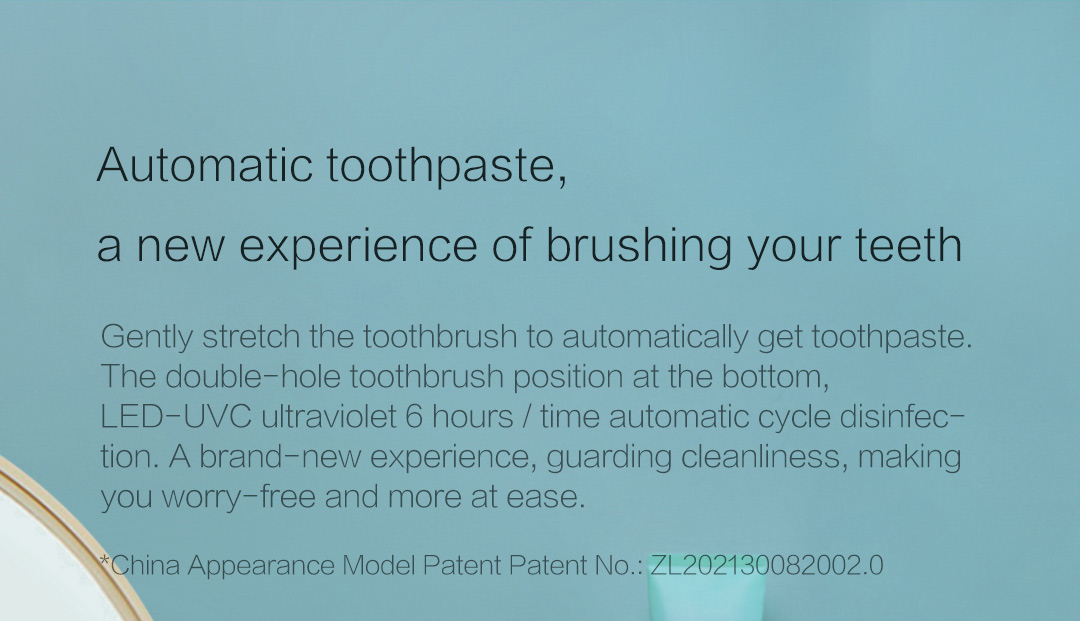 Automatic toothpaste,

a new experience of brushing your teeth

Gently stretch the toothbrush to automatically get toothpaste. The double-hole toothbrush position at the bottom, LED-UVC ultraviolet 6 hours / time automatic cycle disinfection. A brand-new experience, guarding cleanliness, making you worry-free and more at ease.

*China Appearance Model Patent Patent No.: ZL202130082002.0